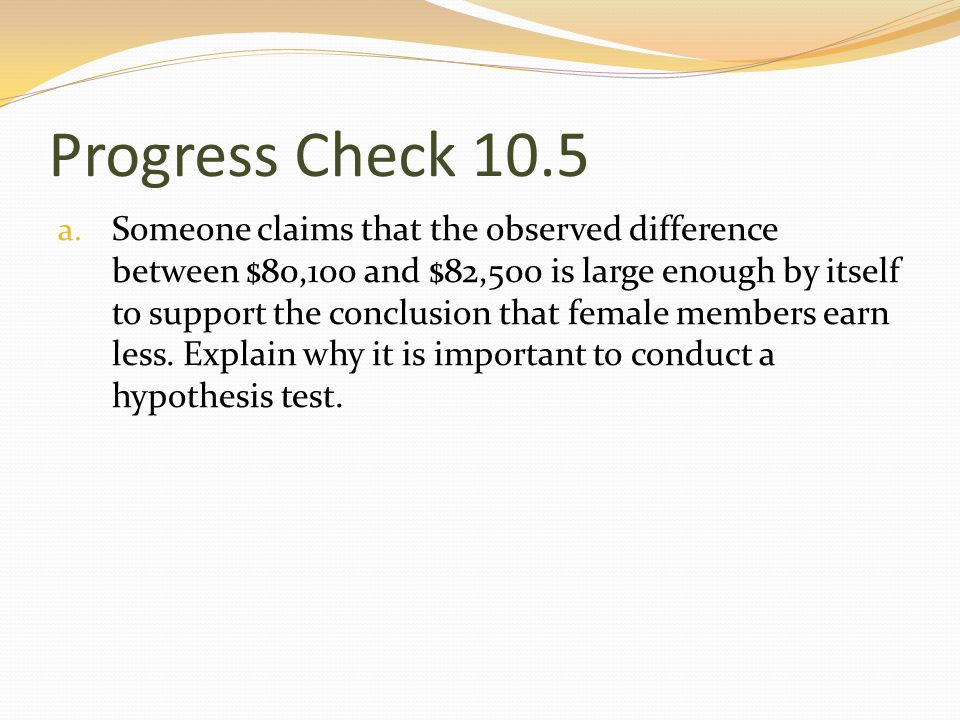 Progress Check 10.5

a. Someone claims that the observed difference between \$80,100 and \$82,500 is large enough by itself to support the conclusion that female members earn less. Explain why it is important to conduct a hypothesis test.